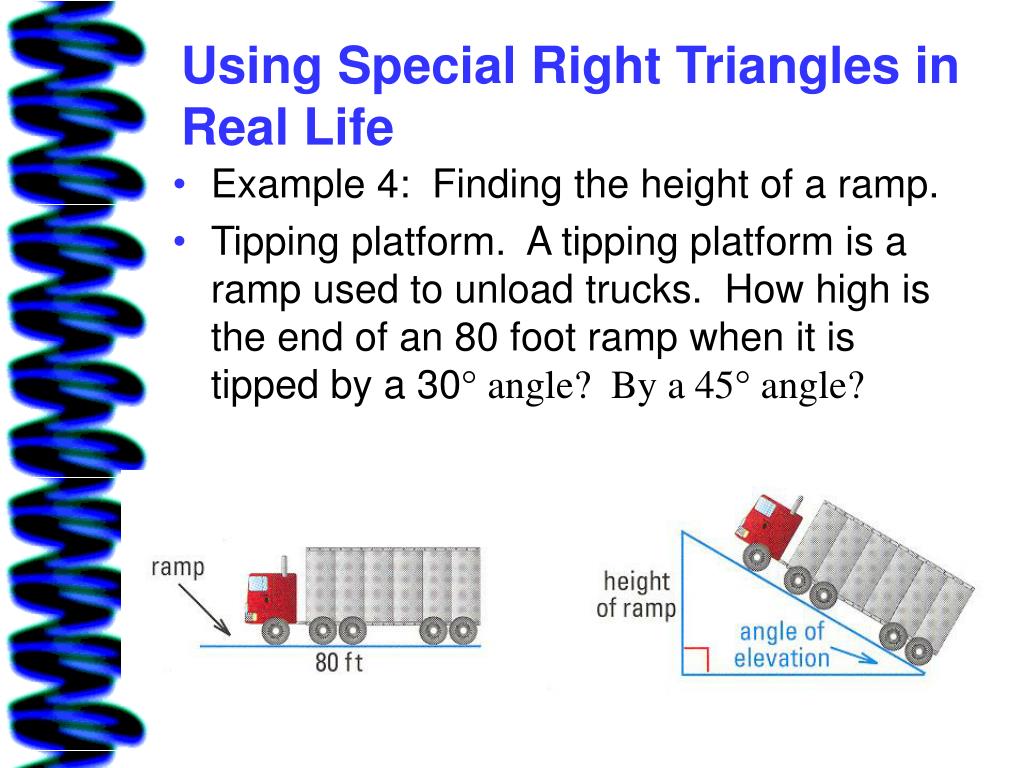 Using Special Right Triangles in Real Life

• Example 4: Finding the height of a ramp.

• Tipping platform. A tipping platform is a ramp used to unload trucks. How high is the end of an 80 foot ramp when it is tipped by a 30° angle? By a 45° angle?

ramp

80 ft

height of ramp

angle of elevation